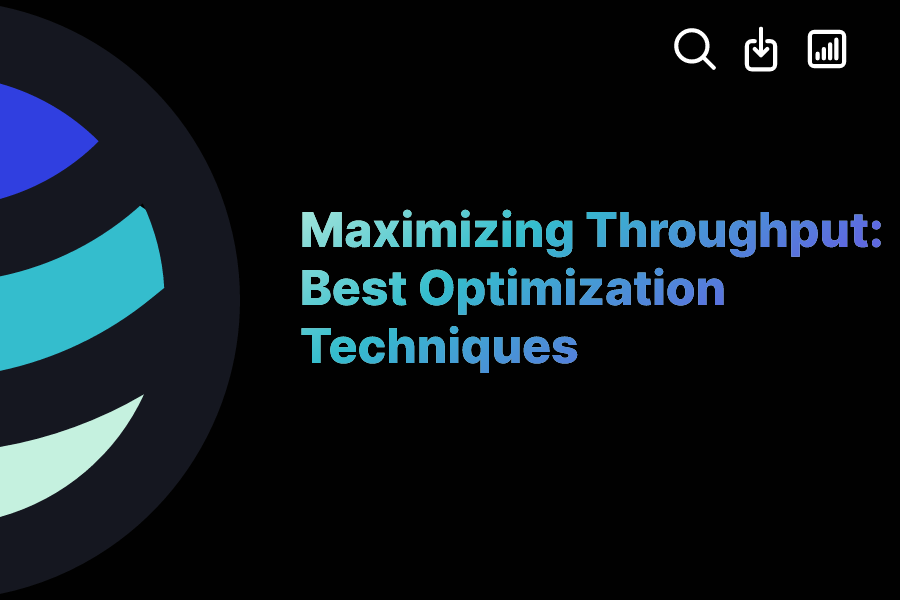 Maximizing Throughput: Best Optimization Techniques